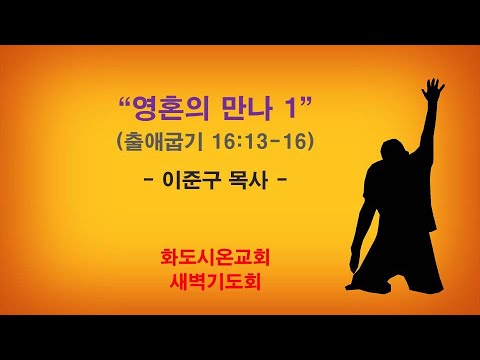 “영혼의 만나 1”
(출애굽기 16:13-16)
- 이준구 목사 -

화도시온교회
새벽기도회